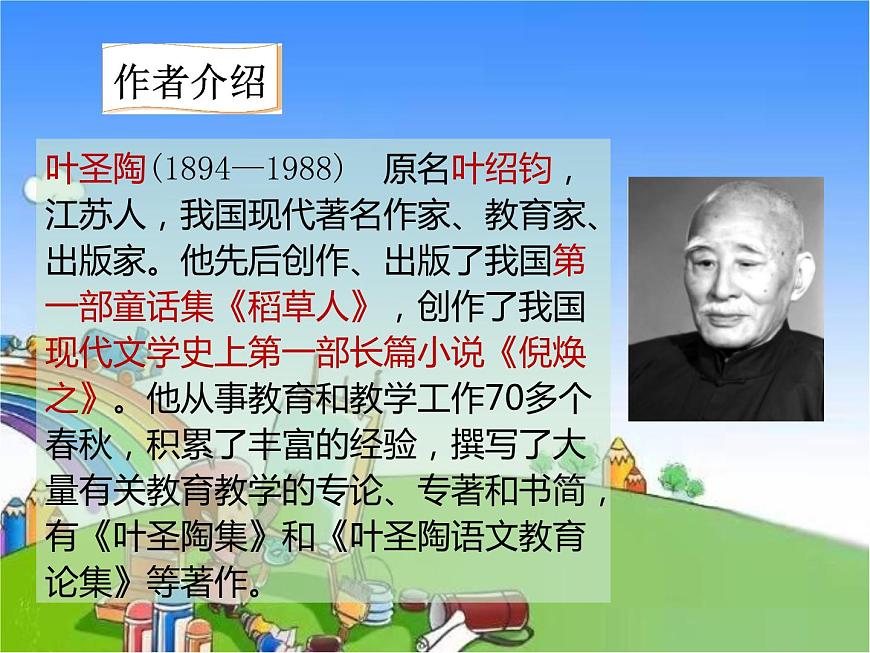 作者介绍

叶圣陶（1894—1988） 原名叶绍钧，江苏人，我国现代著名作家、教育家、出版家。他先后创作、出版了我国第一部童话集《稻草人》，创作了我国现代文学史上第一部长篇小说《倪焕之》。他从事教育和教学工作70多个春秋，积累了丰富的经验，撰写了大量有关教育教学的专论、专著和书简，有《叶圣陶集》和《叶圣陶语文教育论集》等著作。